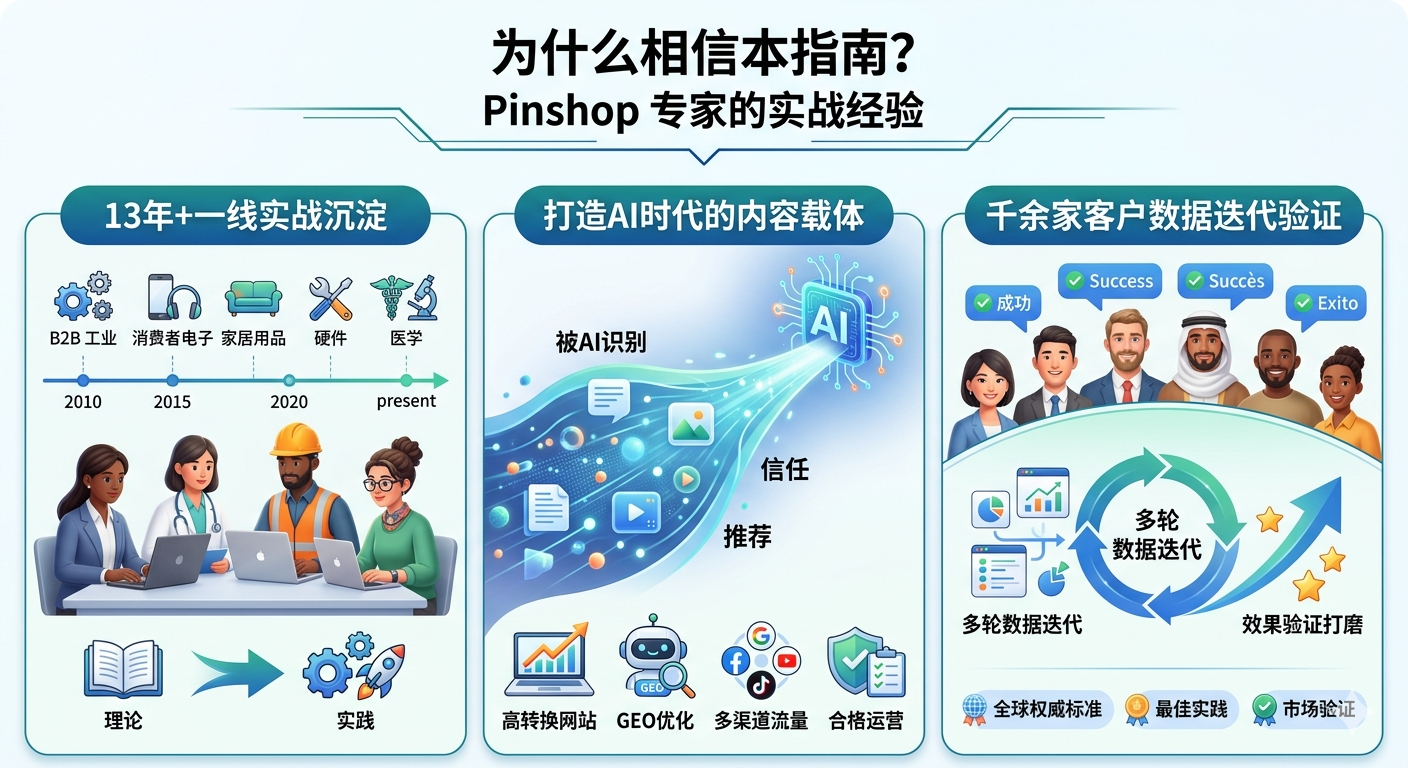 为什么相信本指南？
Pinshop 专家的实战经验

13年+一线实战沉淀

B2B 工业 消费者电子 家居用品 硬件 医学

2010 2015 2020 present

理论 实践

打造AI时代的内容载体

AI

被AI识别

信任

推荐

GEO

高转换网站 GEO优化 多渠道流量 合格运营

千余家客户数据迭代验证

成功 Success Succès Exito

多轮数据迭代

多轮数据迭代 效果验证打磨

全球权威标准 最佳实践 市场验证